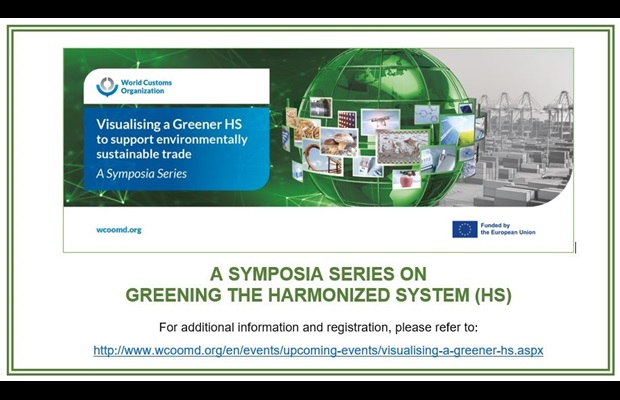 World Customs Organization

Visualising a Greener HS to support environmentally sustainable trade

A Symposia Series

wcoomd.org

Funded by the European Union

A SYMPOSIA SERIES ON GREENING THE HARMONIZED SYSTEM (HS)

For additional information and registration, please refer to:

http://www.wcoomd.org/en/events/upcoming-events/visualising-a-greener-hs.aspx